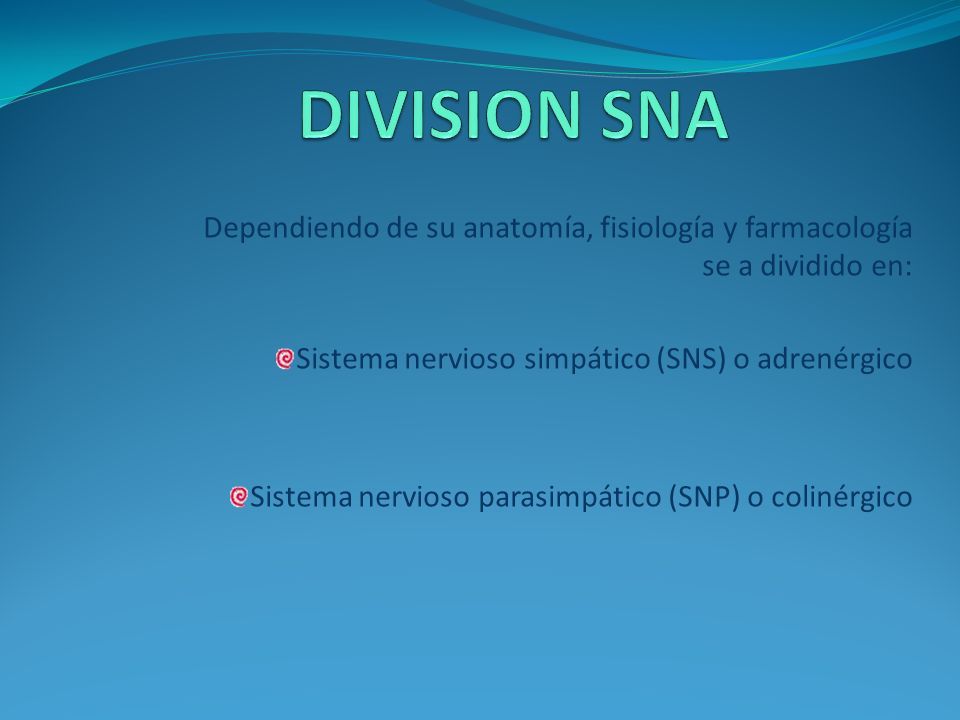 DIVISION SNA

Dependiendo de su anatomía, fisiología y farmacología se a dividido en:

Sistema nervioso simpático (SNS) o adrenérgico

Sistema nervioso parasimpático (SNP) o colinérgico